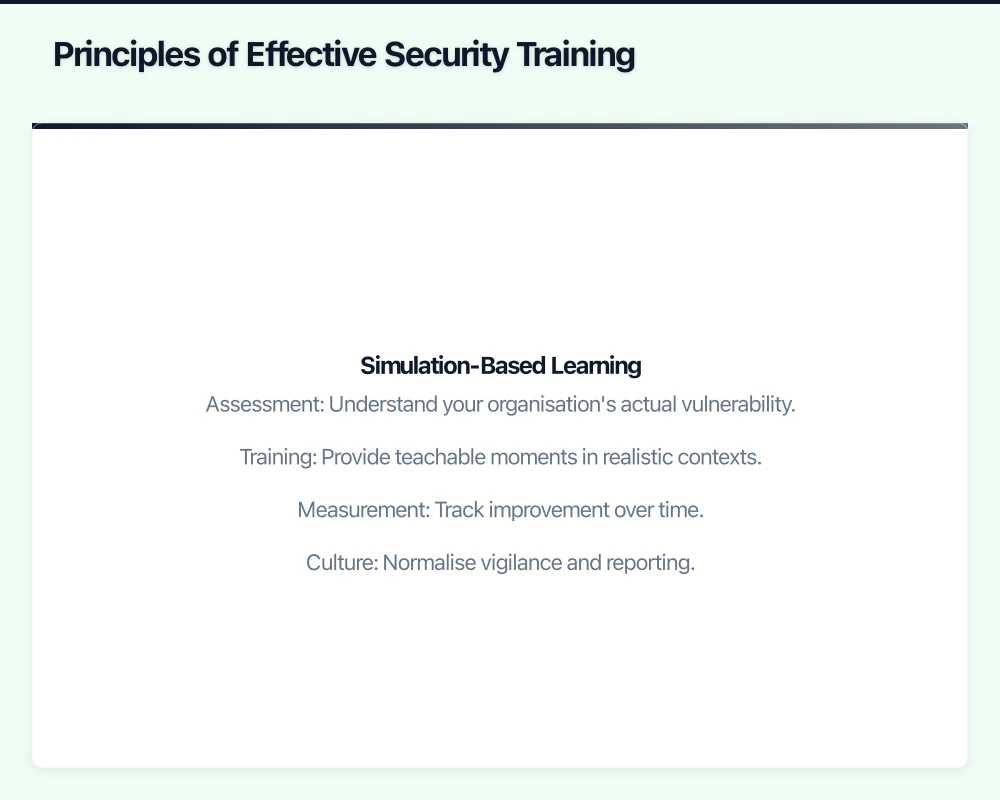 Principles of Effective Security Training

Simulation-Based Learning

Assessment: Understand your organisation's actual vulnerability.

Training: Provide teachable moments in realistic contexts.

Measurement: Track improvement over time.

Culture: Normalise vigilance and reporting.